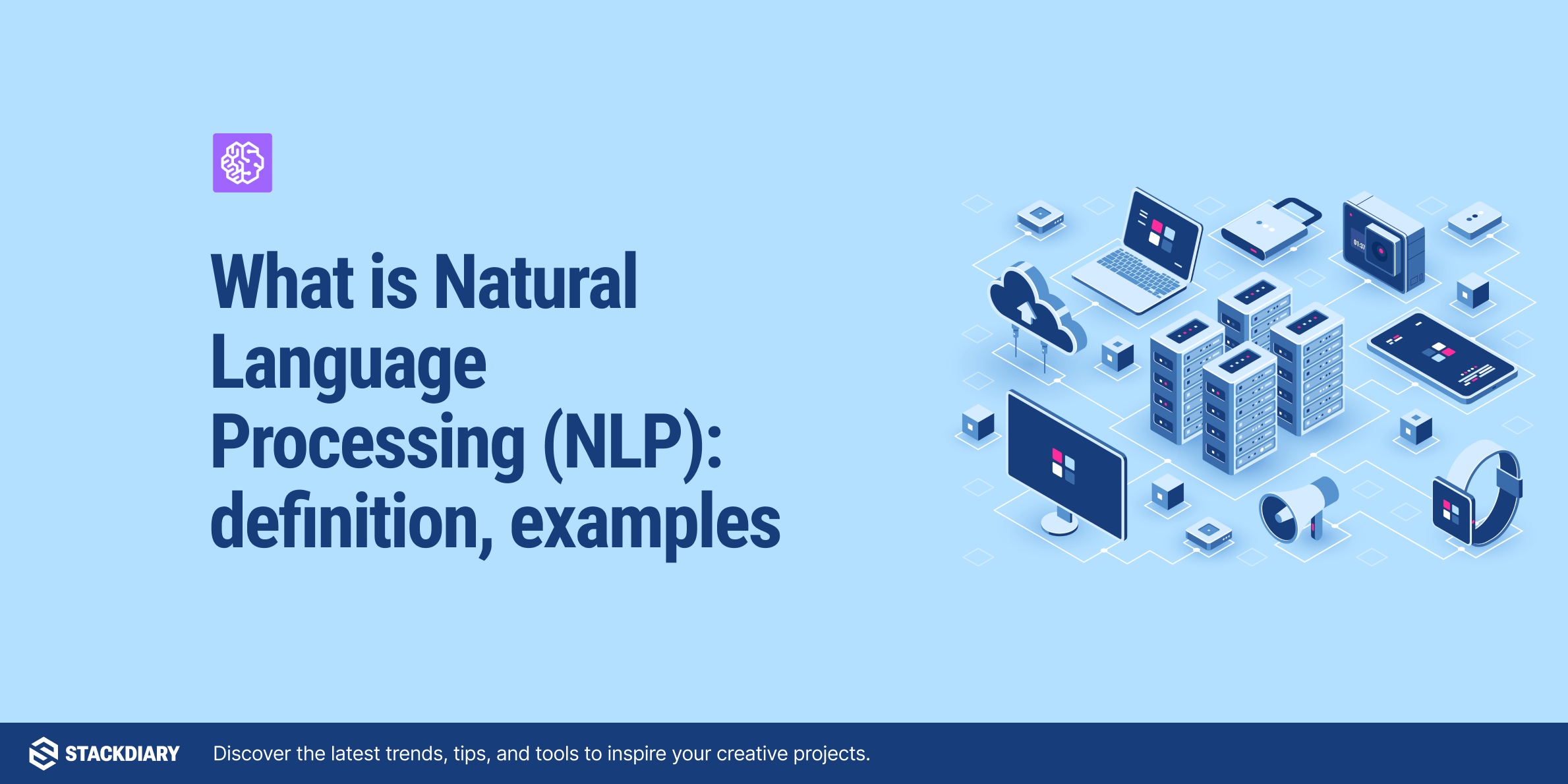 What is Natural Language Processing (NLP): definition, examples

01:37

STACKDIARY

Discover the latest trends, tips, and tools to inspire your creative projects.